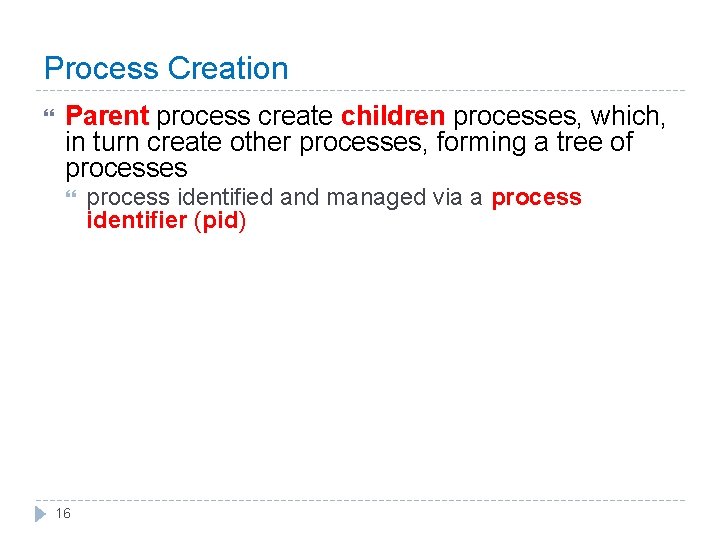 Process Creation

Parent process create children processes, which, in turn create other processes, forming a tree of processes

process identified and managed via a process identifier (pid)

16